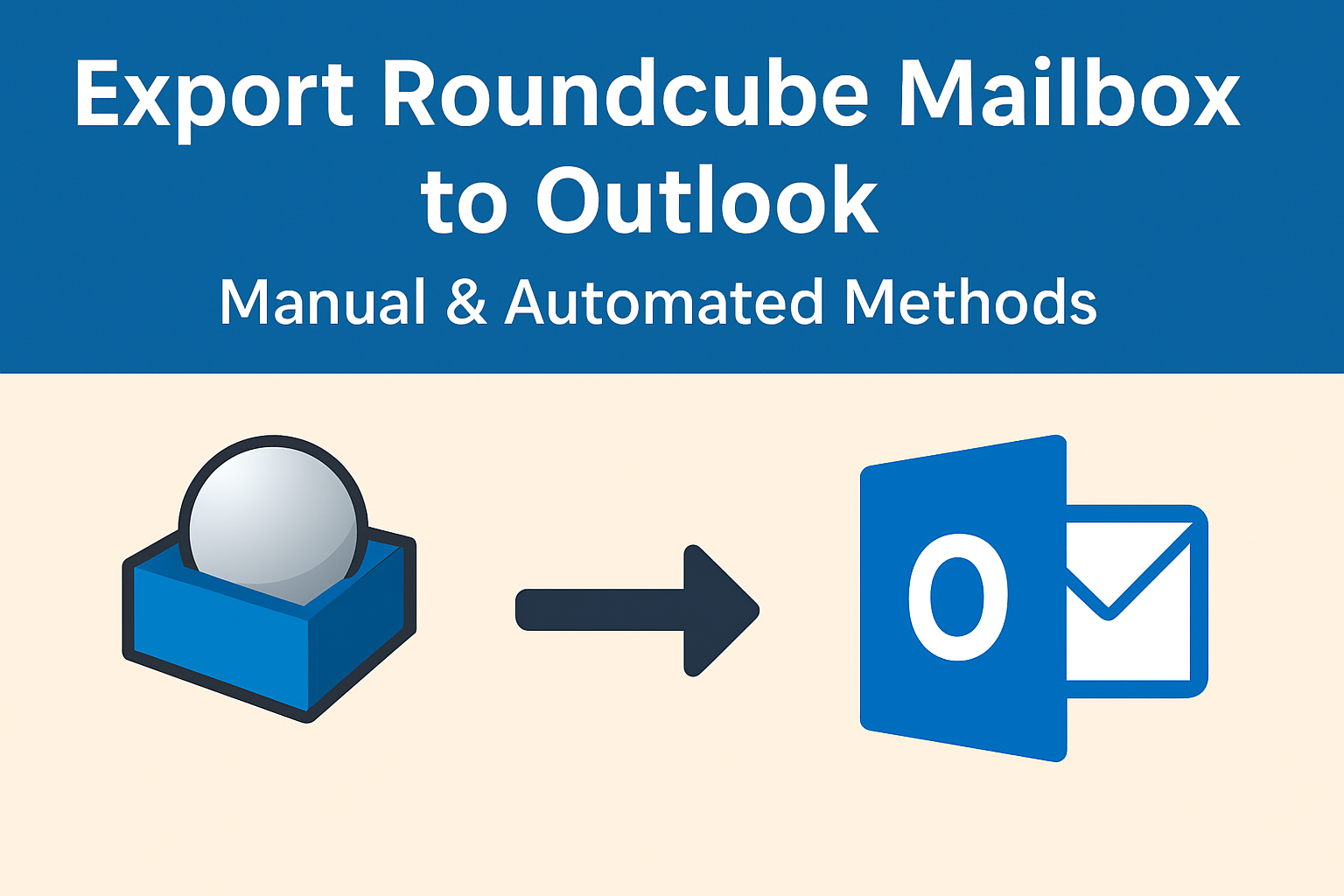 Export Roundcube Mailbox to Outlook

Manual & Automated Methods

O